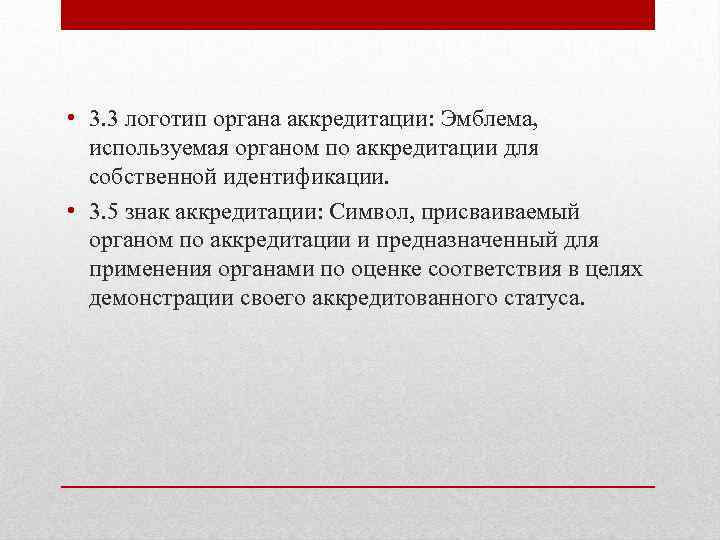 • 3.3 логотип органа аккредитации: Эмблема, используемая органом по аккредитации для собственной идентификации.

• 3.5 знак аккредитации: Символ, присваиваемый органом по аккредитации и предназначенный для применения органами по оценке соответствия в целях демонстрации своего аккредитованного статуса.